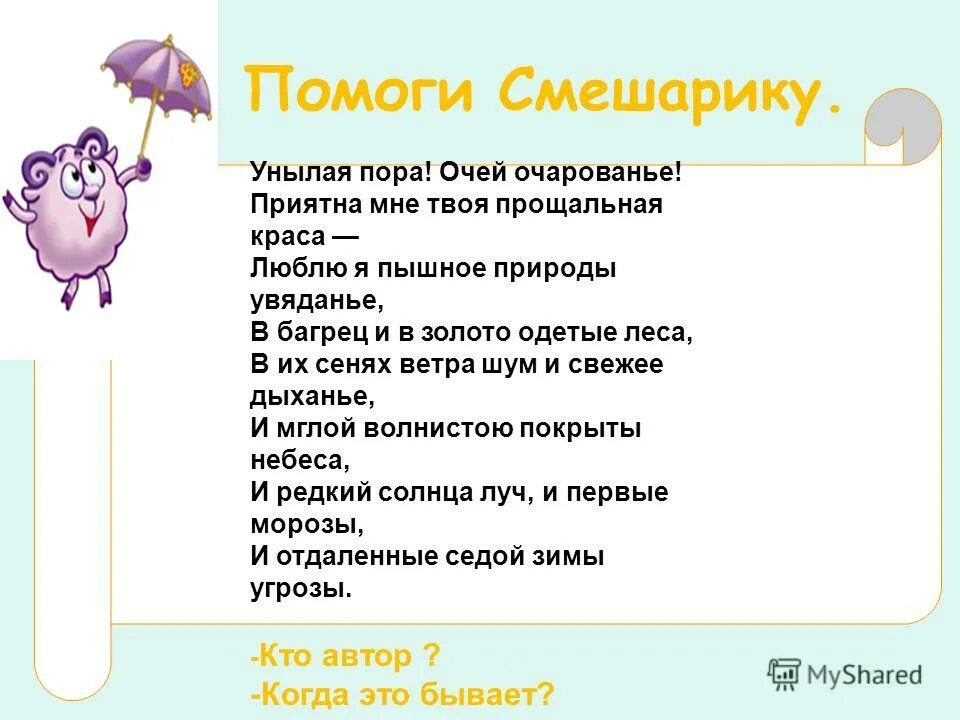 Помоги Смешарику.

Унылая пора! Очей очарованье!
Приятна мне твоя прощальная краса —
Люблю я пышное природы увяданье,
В багрец и в золото одетые леса,
В их сенях ветра шум и свежее дыханье,
И мглой волнистою покрыты небеса,
И редкий солнца луч, и первые морозы,
И отдаленные седой зимы угрозы.

-Кто автор ?
-Когда это бывает?

MyShared